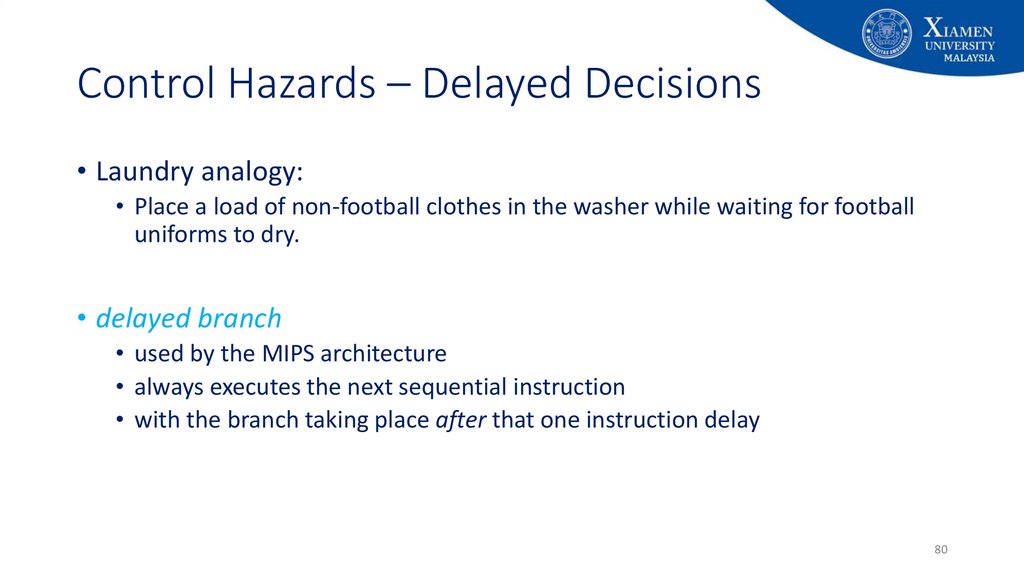 XIAMEN UNIVERSITY MALAYSIA

Control Hazards – Delayed Decisions

• Laundry analogy:
  • Place a load of non-football clothes in the washer while waiting for football uniforms to dry.

• delayed branch
  • used by the MIPS architecture
  • always executes the next sequential instruction
  • with the branch taking place after that one instruction delay

80